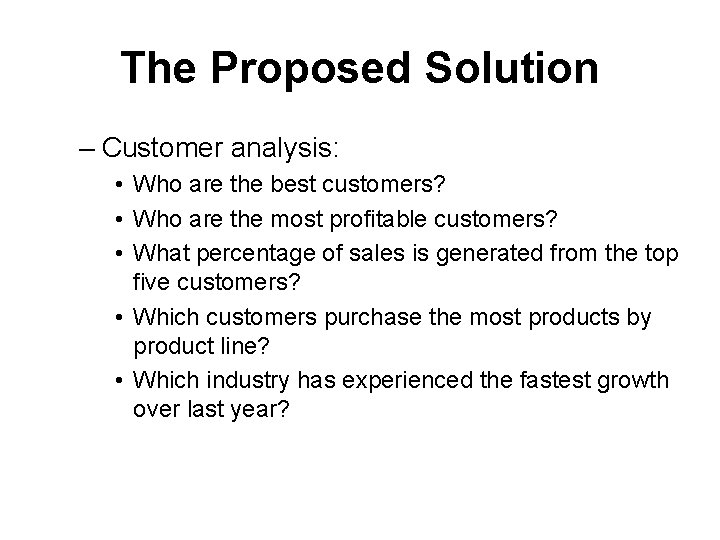 The Proposed Solution

– Customer analysis:
• Who are the best customers?
• Who are the most profitable customers?
• What percentage of sales is generated from the top five customers?
• Which customers purchase the most products by product line?
• Which industry has experienced the fastest growth over last year?